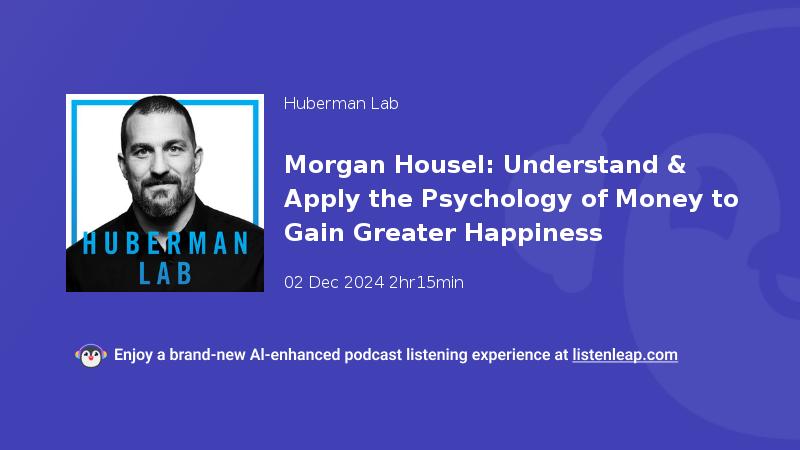 HUBERMAN LAB

Huberman Lab

Morgan Housel: Understand & Apply the Psychology of Money to Gain Greater Happiness

02 Dec 2024 2hr15min

Enjoy a brand-new AI-enhanced podcast listening experience at listenleap.com